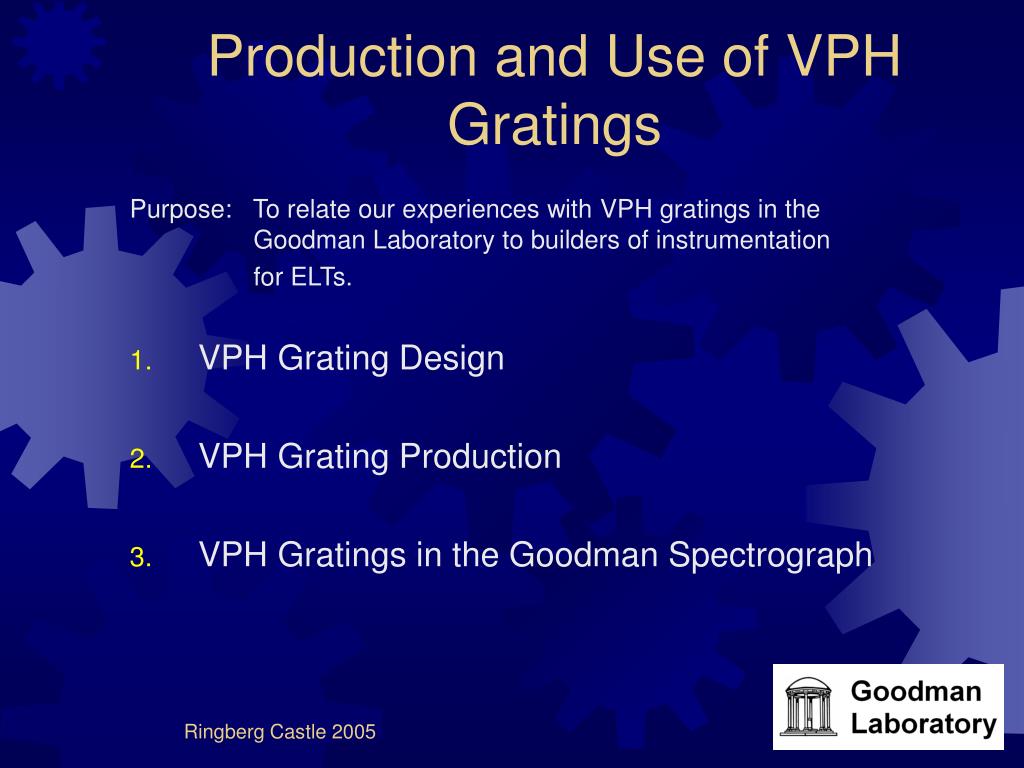 Production and Use of VPH Gratings

Purpose: To relate our experiences with VPH gratings in the Goodman Laboratory to builders of instrumentation for ELTs.

1. VPH Grating Design

2. VPH Grating Production

3. VPH Gratings in the Goodman Spectrograph

Ringberg Castle 2005

Goodman Laboratory